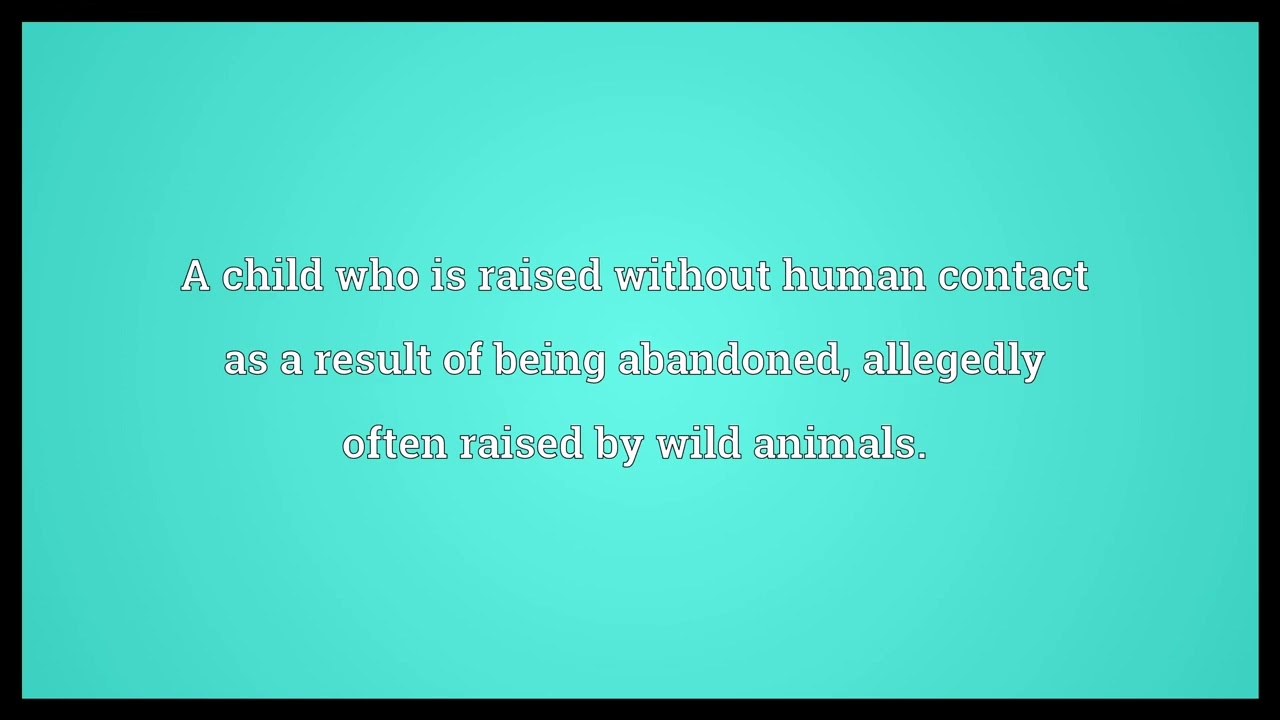 A child who is raised without human contact as a result of being abandoned, allegedly often raised by wild animals.